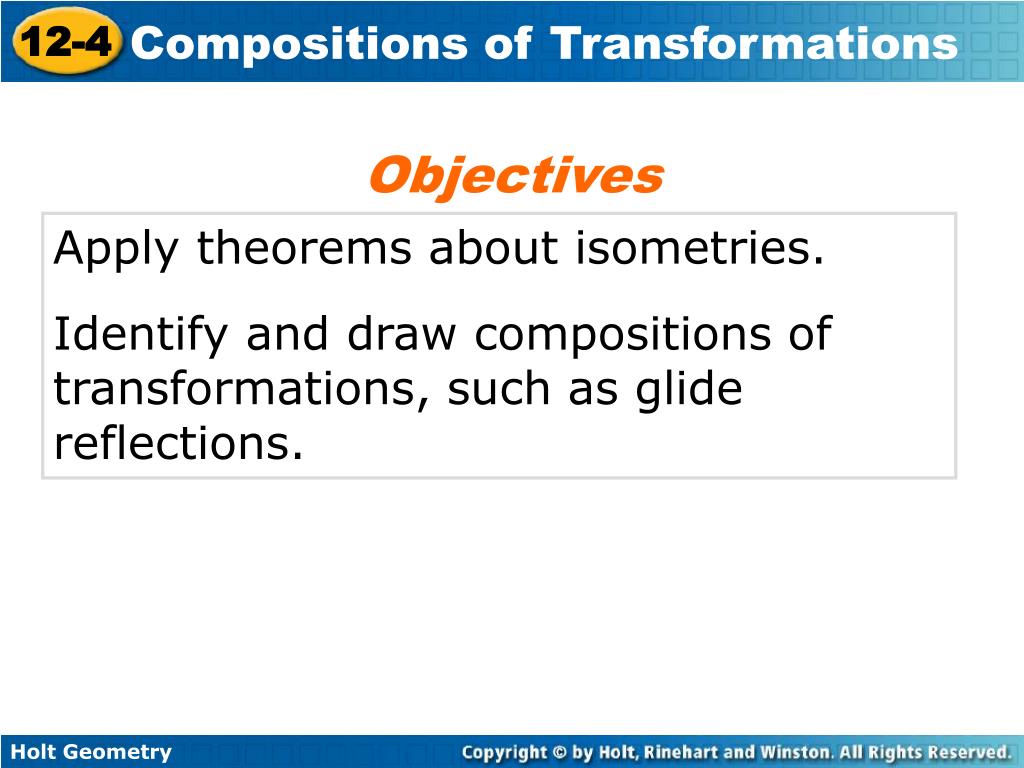 12-4 Compositions of Transformations

Objectives

Apply theorems about isometries.

Identify and draw compositions of transformations, such as glide reflections.

Holt Geometry

Copyright © by Holt, Rinehart and Winston. All Rights Reserved.